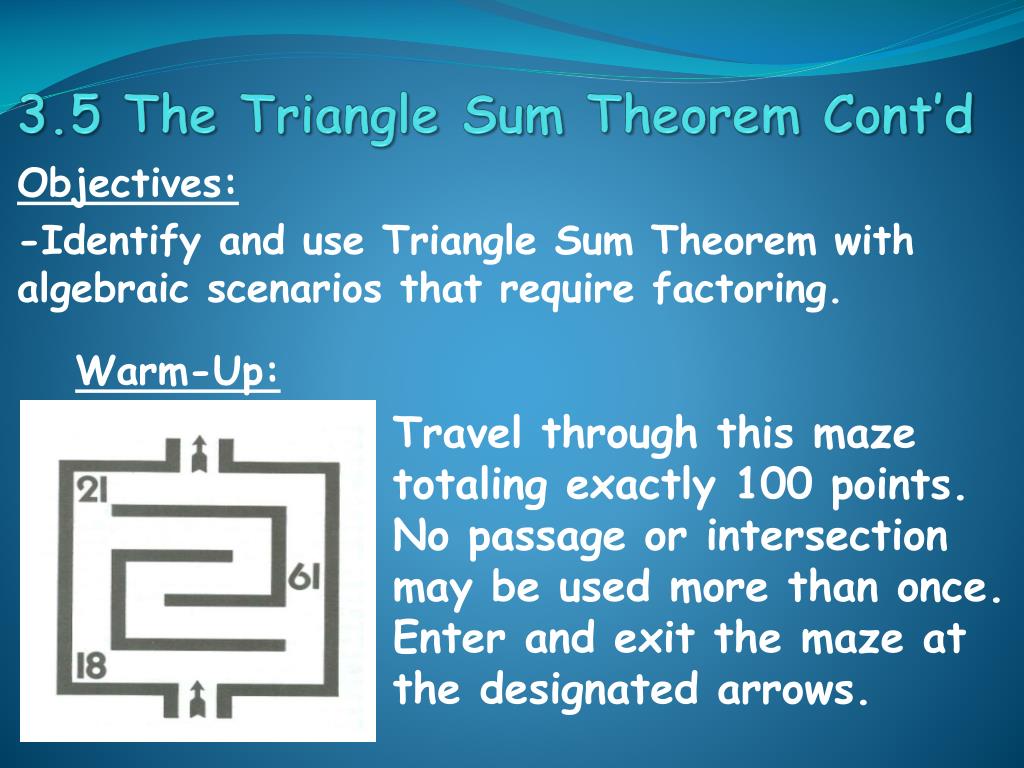 3.5 The Triangle Sum Theorem Cont'd

Objectives:

-Identify and use Triangle Sum Theorem with algebraic scenarios that require factoring.

Warm-Up:

21

61

18

Travel through this maze totaling exactly 100 points. No passage or intersection may be used more than once. Enter and exit the maze at the designated arrows.